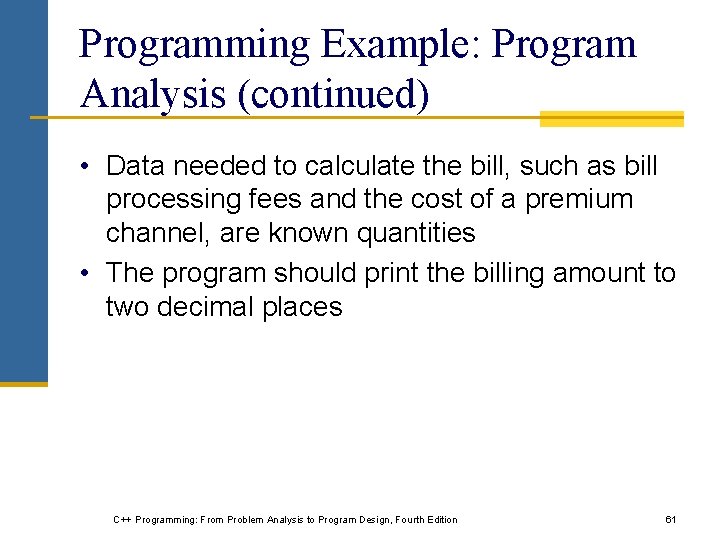 Programming Example: Program Analysis (continued)

• Data needed to calculate the bill, such as bill processing fees and the cost of a premium channel, are known quantities

• The program should print the billing amount to two decimal places

C++ Programming: From Problem Analysis to Program Design, Fourth Edition

61